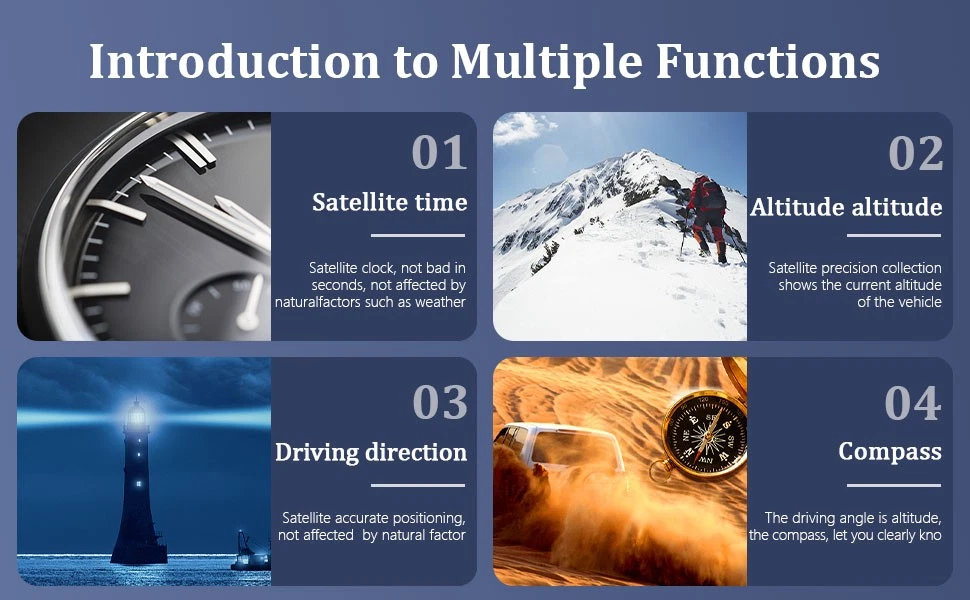 Introduction to Multiple Functions

01
Satellite time
Satellite clock, not bad in seconds, not affected by naturalfactors such as weather

02
Altitude altitude
Satellite precision collection shows the current altitude of the vehicle

03
Driving direction
Satellite accurate positioning, not affected by natural factor

04
Compass
The driving angle is altitude, the compass, let you clearly kno